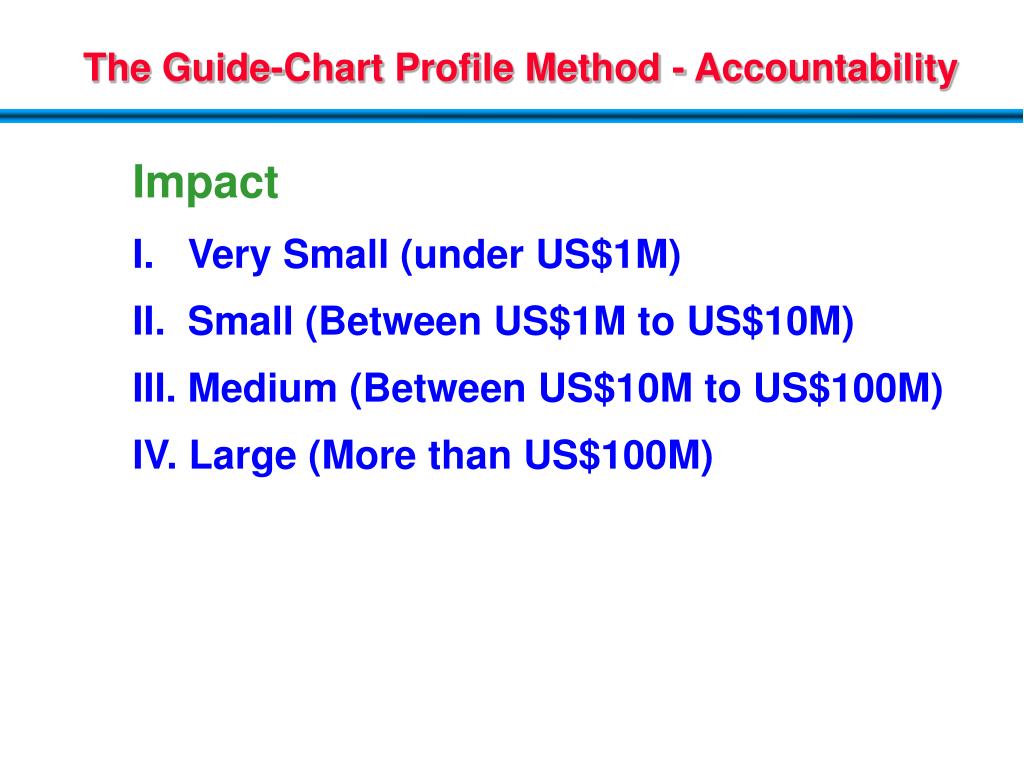 The Guide-Chart Profile Method - Accountability

Impact

I. Very Small (under US\$1M)

II. Small (Between US\$1M to US\$10M)

III. Medium (Between US\$10M to US\$100M)

IV. Large (More than US\$100M)